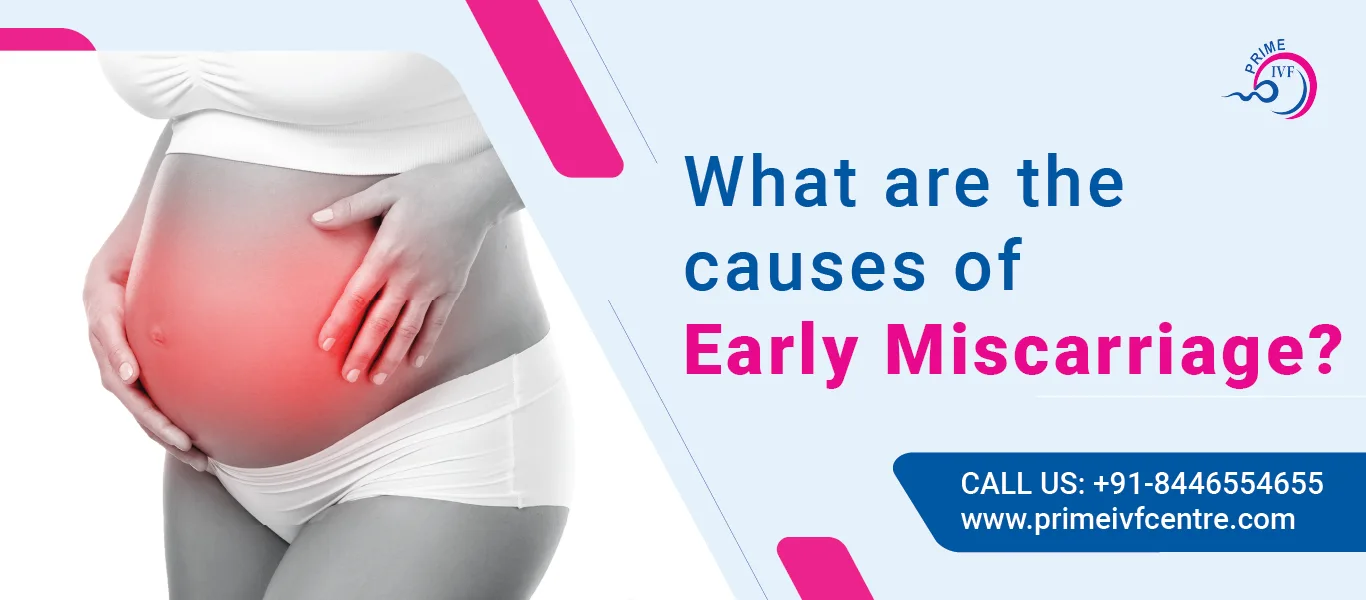 PRIME IVF

What are the causes of Early Miscarriage?

CALL US: +91-8446554655
www.primeivfcentre.com